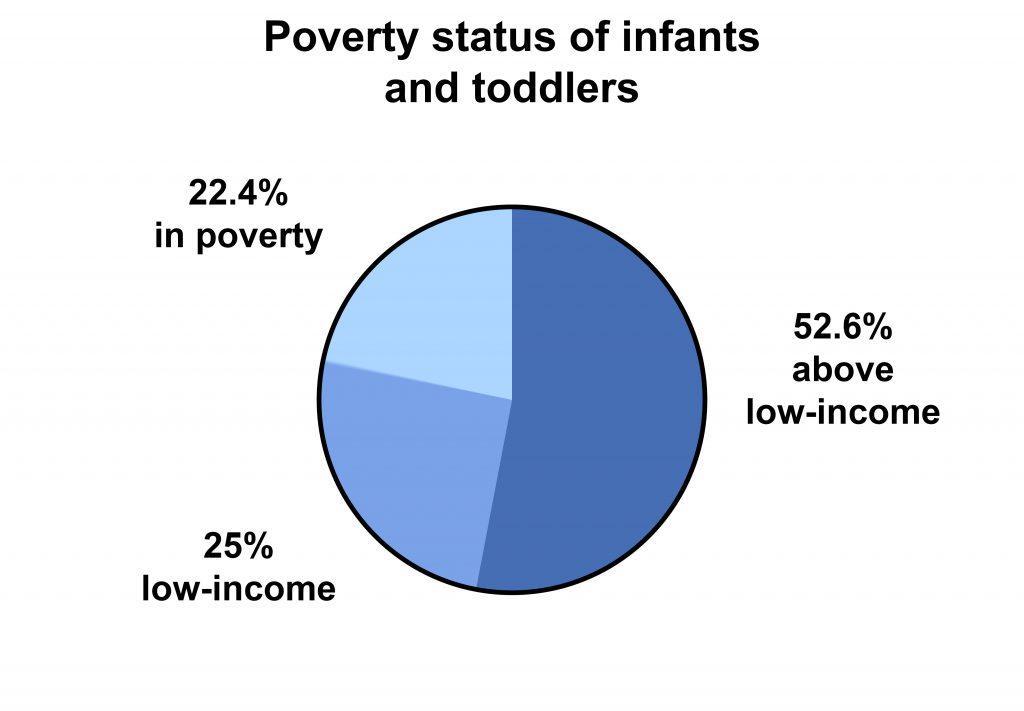 Poverty status of infants and toddlers

22.4%
in poverty

52.6%
above
low-income

25%
low-income